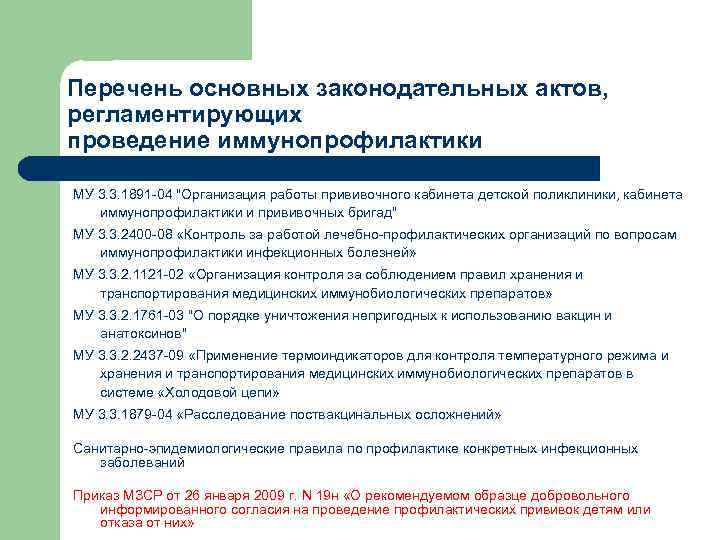 Перечень основных законодательных актов, регламентирующих проведение иммунопрофилактики

МУ 3.3.1891-04 "Организация работы прививочного кабинета детской поликлиники, кабинета иммунопрофилактики и прививочных бригад"

МУ 3.3.2400-08 «Контроль за работой лечебно-профилактических организаций по вопросам иммунопрофилактики инфекционных болезней»

МУ 3.3.2.1121-02 «Организация контроля за соблюдением правил хранения и транспортирования медицинских иммунобиологических препаратов»

МУ 3.3.2.1761-03 "О порядке уничтожения непригодных к использованию вакцин и анатоксинов"

МУ 3.3.2.2437-09 «Применение термоиндикаторов для контроля температурного режима и хранения и транспортирования медицинских иммунобиологических препаратов в системе «Холодовой цепи»

МУ 3.3.1879-04 «Расследование поствакцинальных осложнений»

Санитарно-эпидемиологические правила по профилактике конкретных инфекционных заболеваний

Приказ МЗСР от 26 января 2009 г. N 19н «О рекомендуемом образце добровольного информированного согласия на проведение профилактических прививок детям или отказа от них»